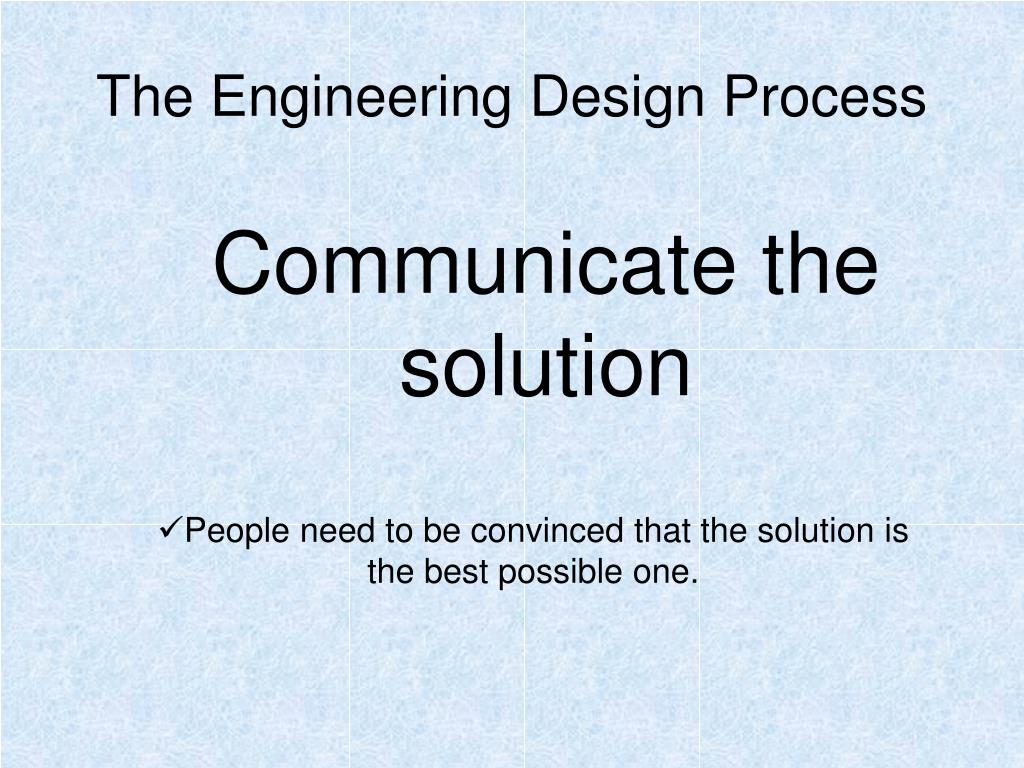 The Engineering Design Process

Communicate the solution

✓People need to be convinced that the solution is the best possible one.